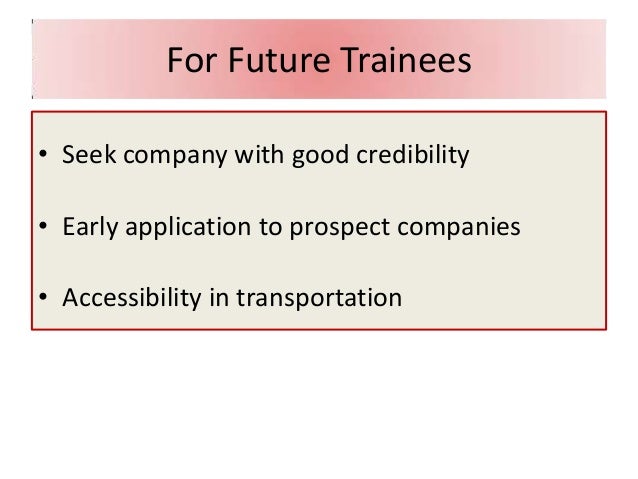 For Future Trainees

• Seek company with good credibility

• Early application to prospect companies

• Accessibility in transportation